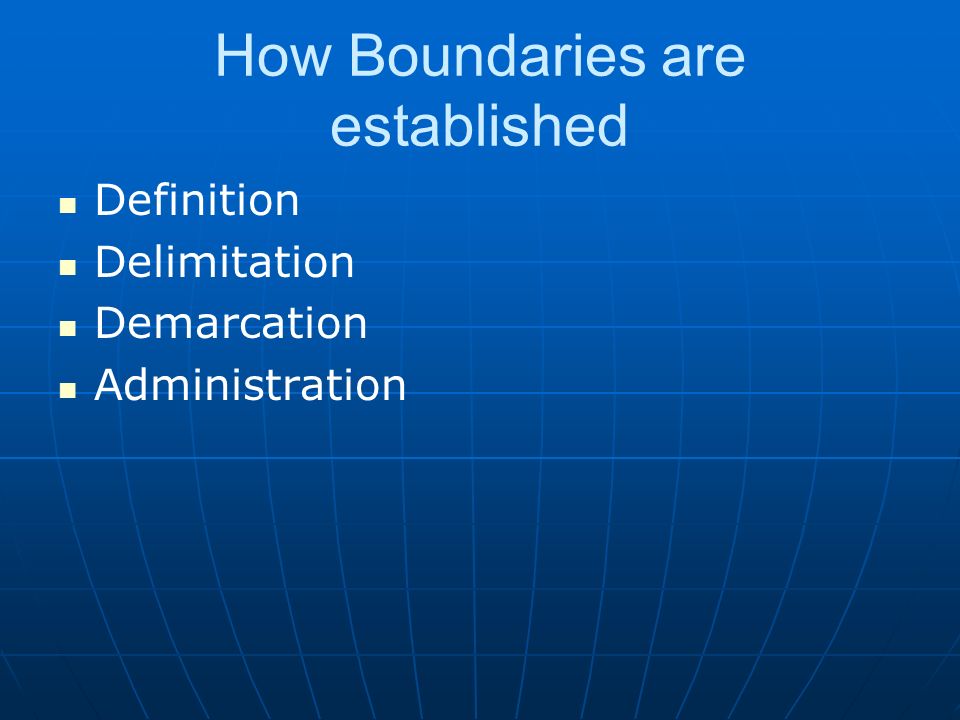 How Boundaries are established

- Definition
- Delimitation
- Demarcation
- Administration